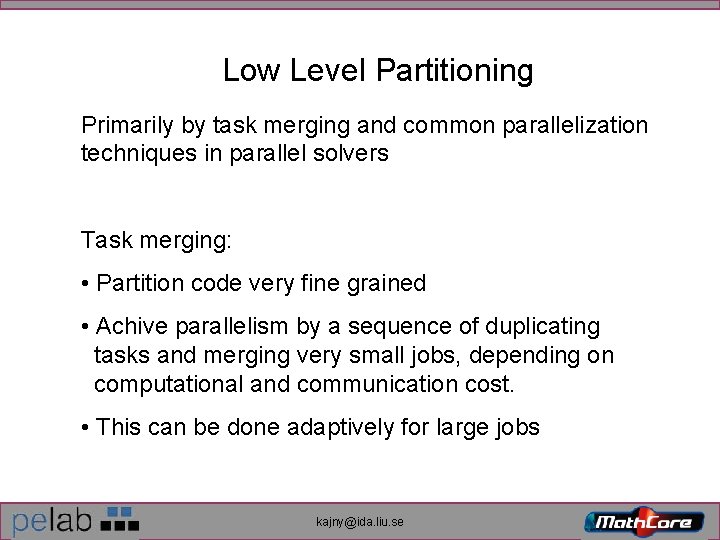 Low Level Partitioning

Primarily by task merging and common parallelization techniques in parallel solvers

Task merging:

• Partition code very fine grained

• Achive parallelism by a sequence of duplicating tasks and merging very small jobs, depending on computational and communication cost.

• This can be done adaptively for large jobs

pelab

kajny@ida.liu.se

MathCore